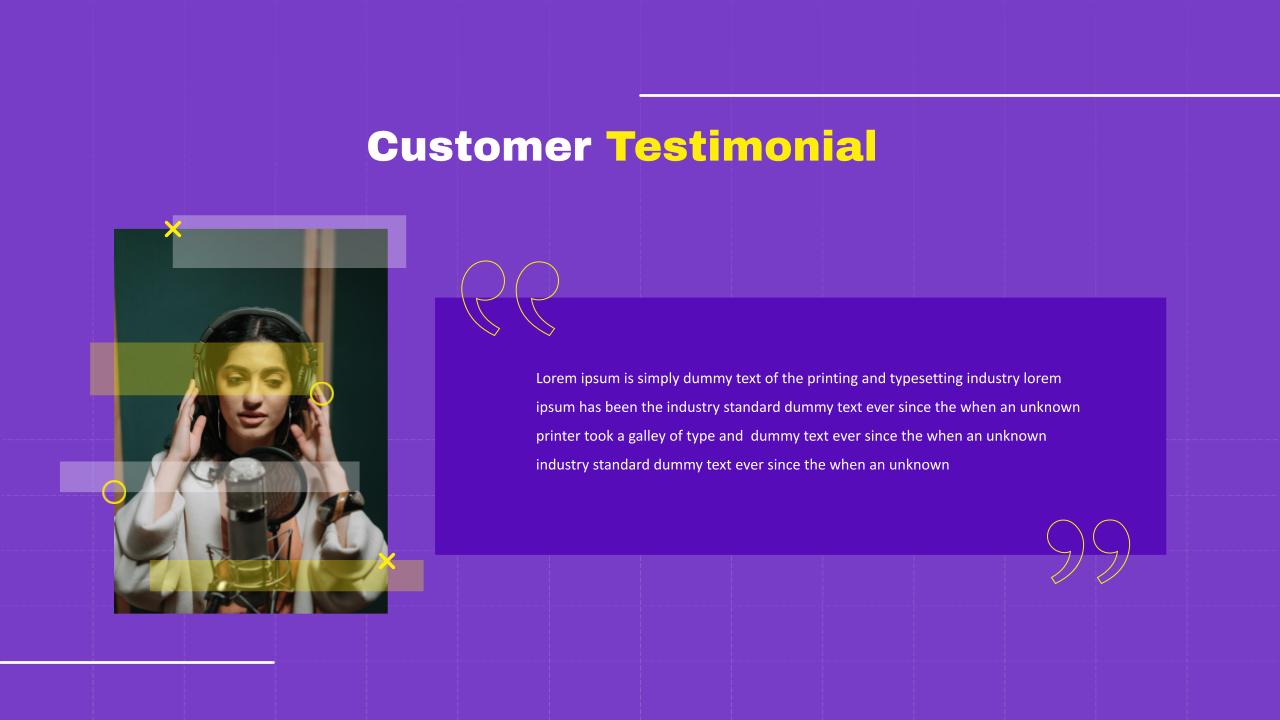 Customer Testimonial

Lorem ipsum is simply dummy text of the printing and typesetting industry lorem ipsum has been the industry standard dummy text ever since the when an unknown printer took a galley of type and dummy text ever since the when an unknown industry standard dummy text ever since the when an unknown